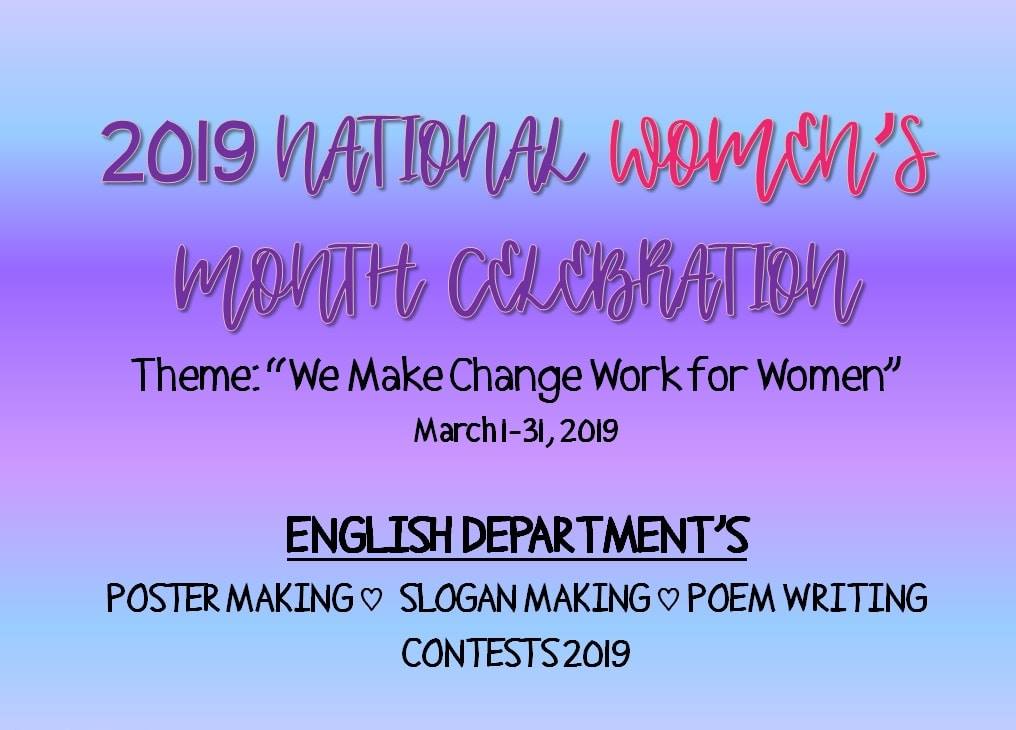 2019 NATIONAL WOMEN'S MONTH CELEBRATION

Theme: "We Make Change Work for Women"

March 1-31, 2019

ENGLISH DEPARTMENT'S

POSTER MAKING ♡ SLOGAN MAKING ♡ POEM WRITING CONTESTS 2019